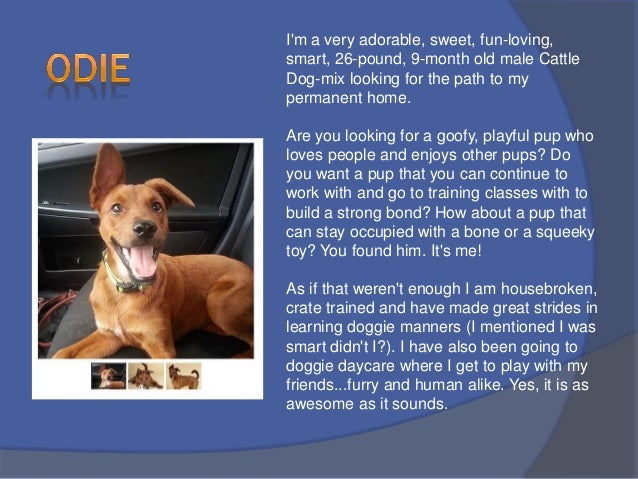 ODIE

I'm a very adorable, sweet, fun-loving, smart, 26-pound, 9-month old male Cattle Dog-mix looking for the path to my permanent home.

Are you looking for a goofy, playful pup who loves people and enjoys other pups? Do you want a pup that you can continue to work with and go to training classes with to build a strong bond? How about a pup that can stay occupied with a bone or a squeeky toy? You found him. It's me!

As if that weren't enough I am housebroken, crate trained and have made great strides in learning doggie manners (I mentioned I was smart didn't I?). I have also been going to doggie daycare where I get to play with my friends...furry and human alike. Yes, it is as awesome as it sounds.